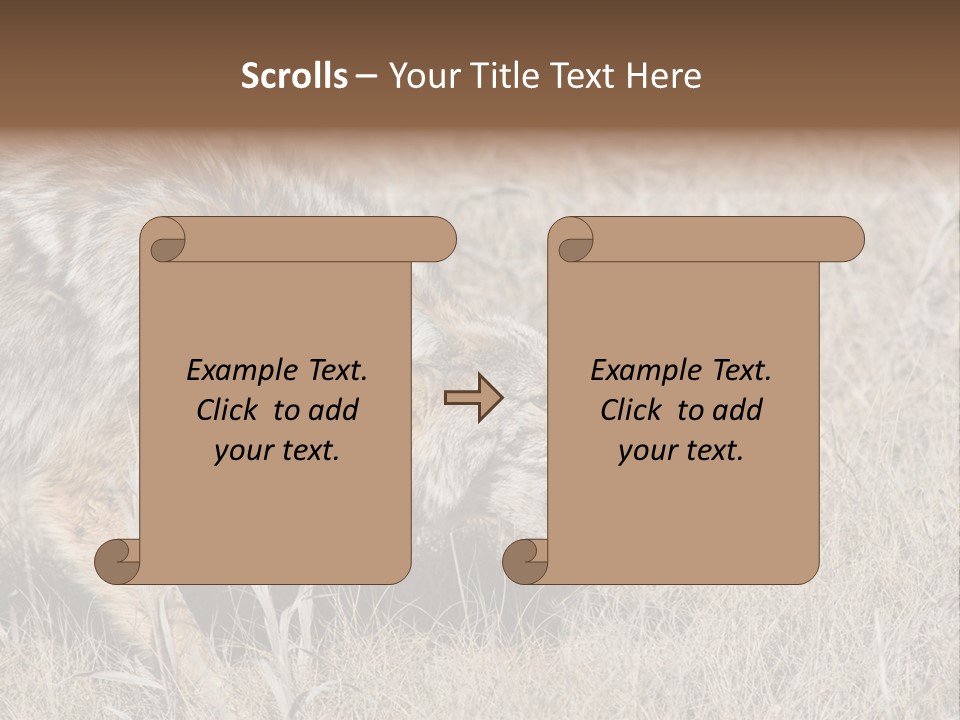 Scrolls – Your Title Text Here

Example Text. Click to add your text.

Example Text. Click to add your text.